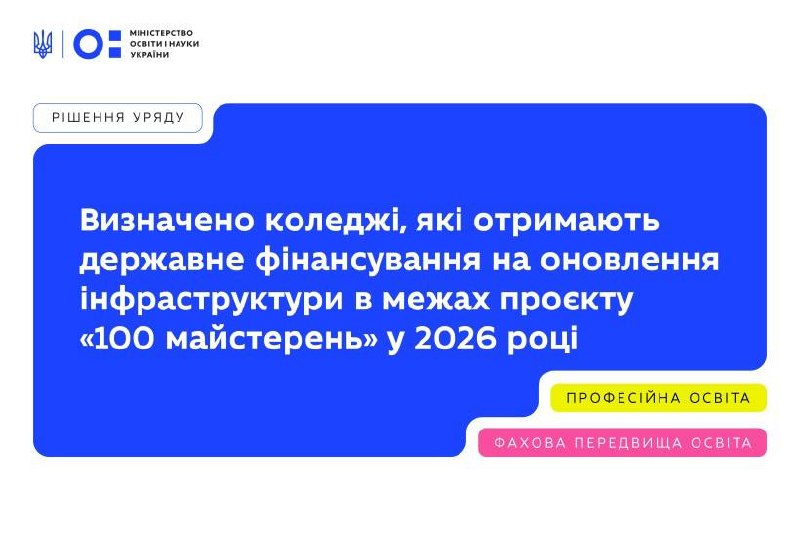 МІНІСТЕРСТВО ОСВІТИ І НАУКИ УКРАЇНИ

РІШЕННЯ УРЯДУ

Визначено коледжі, які отримають державне фінансування на оновлення інфраструктури в межах проєкту «100 майстерень» у 2026 році

ПРОФЕСІЙНА ОСВІТА

ФАХОВА ПЕРЕДВИЩА ОСВІТА